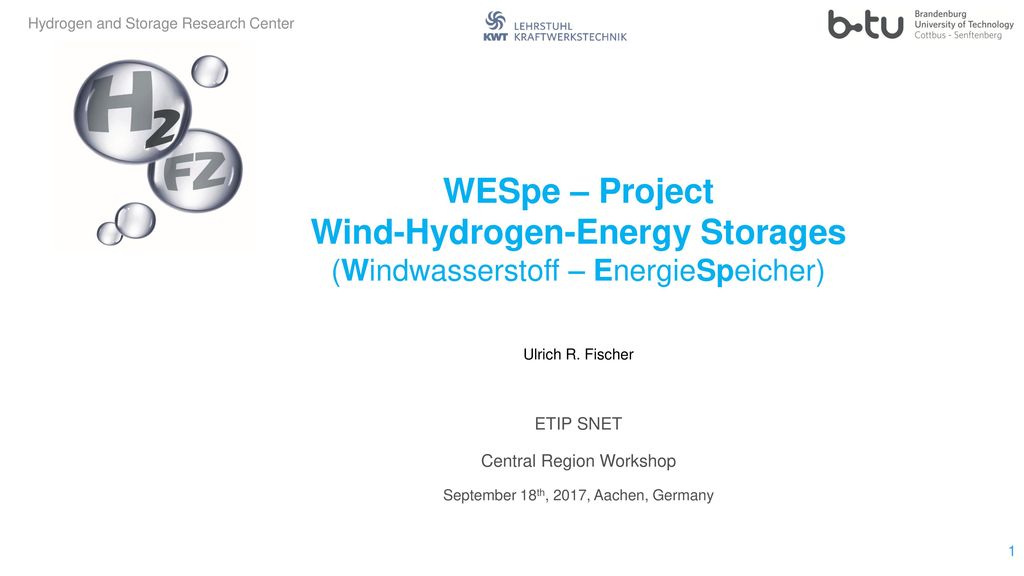 Hydrogen and Storage Research Center

KWT LEHRSTUHL KRAFTWERKSTECHNIK

b-tu Brandenburg University of Technology Cottbus - Senftenberg

H2 FZ

WESpe – Project
Wind-Hydrogen-Energy Storages
(Windwasserstoff – EnergieSpeicher)

Ulrich R. Fischer

ETIP SNET

Central Region Workshop

September 18th, 2017, Aachen, Germany

1